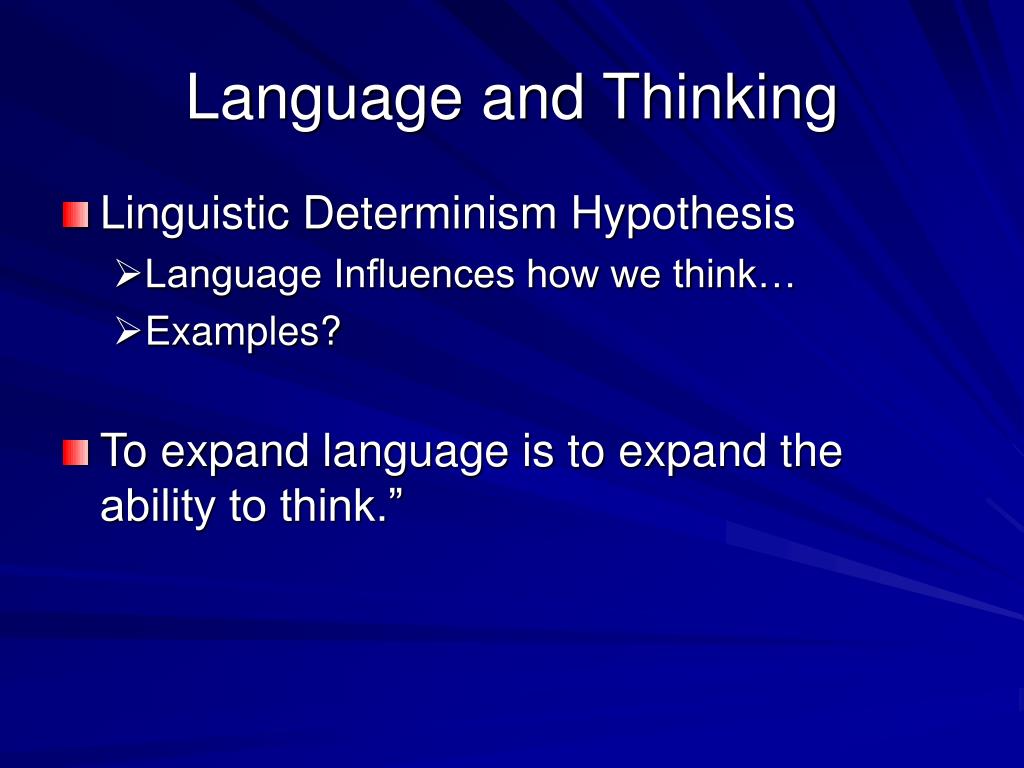 Language and Thinking

Linguistic Determinism Hypothesis

Language Influences how we think…

Examples?

To expand language is to expand the ability to think.”